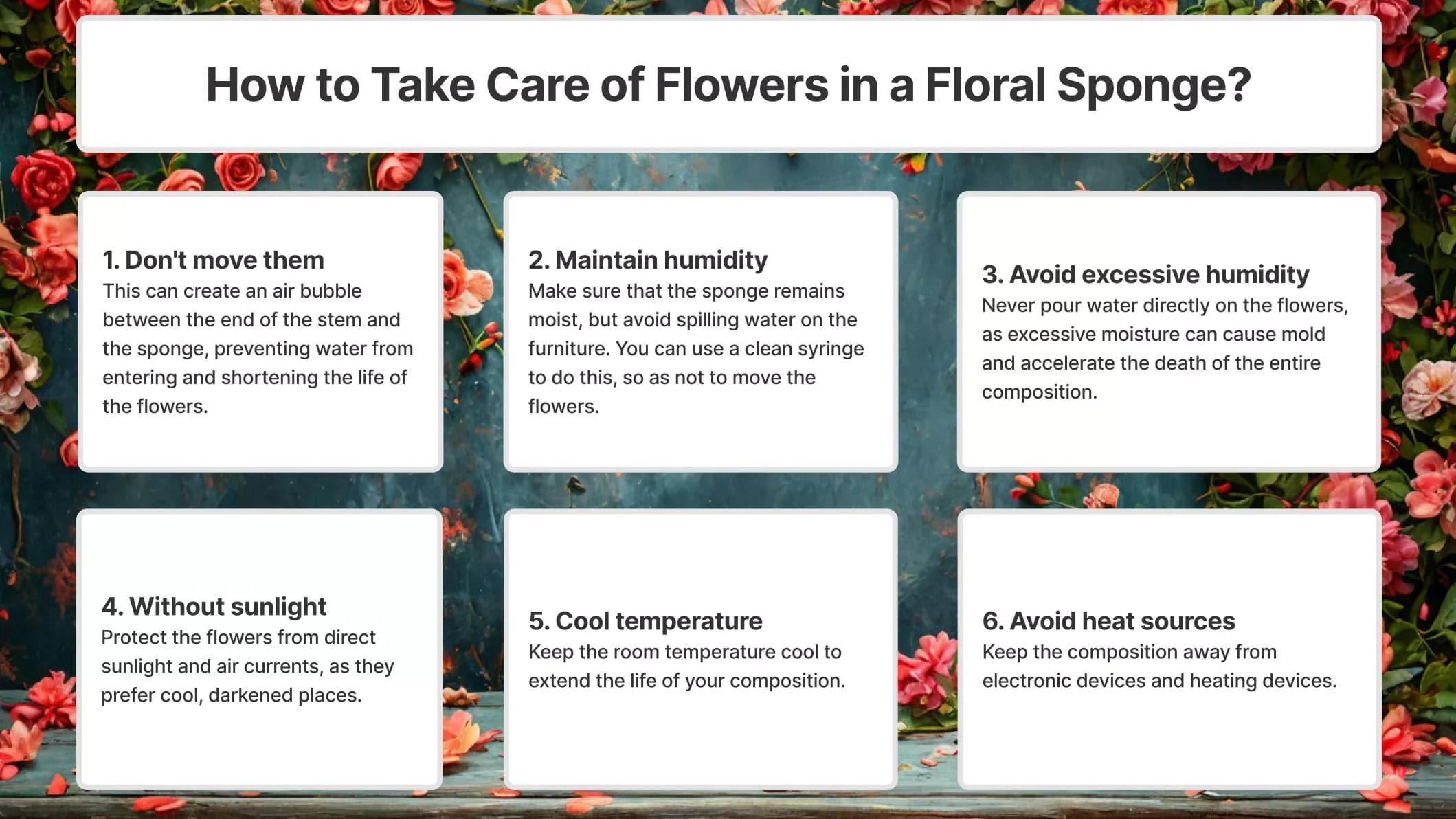 How to Take Care of Flowers in a Floral Sponge?

1. Don't move them
This can create an air bubble between the end of the stem and the sponge, preventing water from entering and shortening the life of the flowers.

2. Maintain humidity
Make sure that the sponge remains moist, but avoid spilling water on the furniture. You can use a clean syringe to do this, so as not to move the flowers.

3. Avoid excessive humidity
Never pour water directly on the flowers, as excessive moisture can cause mold and accelerate the death of the entire composition.

4. Without sunlight
Protect the flowers from direct sunlight and air currents, as they prefer cool, darkened places.

5. Cool temperature
Keep the room temperature cool to extend the life of your composition.

6. Avoid heat sources
Keep the composition away from electronic devices and heating devices.